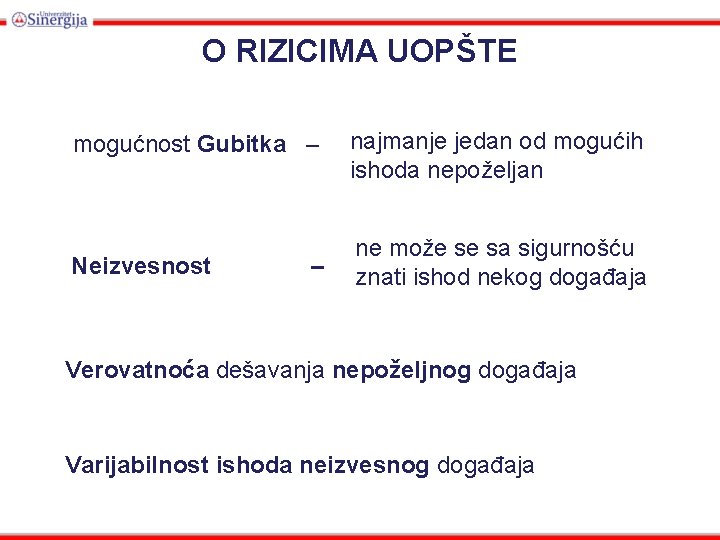 Univerzitet Sinergija

O RIZICIMA UOPŠTE

mogućnost Gubitka – najmanje jedan od mogućih ishoda nepoželjan

Neizvesnost – ne može se sa sigurnošću znati ishod nekog događaja

Verovatnoća dešavanja nepoželjnog događaja

Varijabilnost ishoda neizvesnog događaja